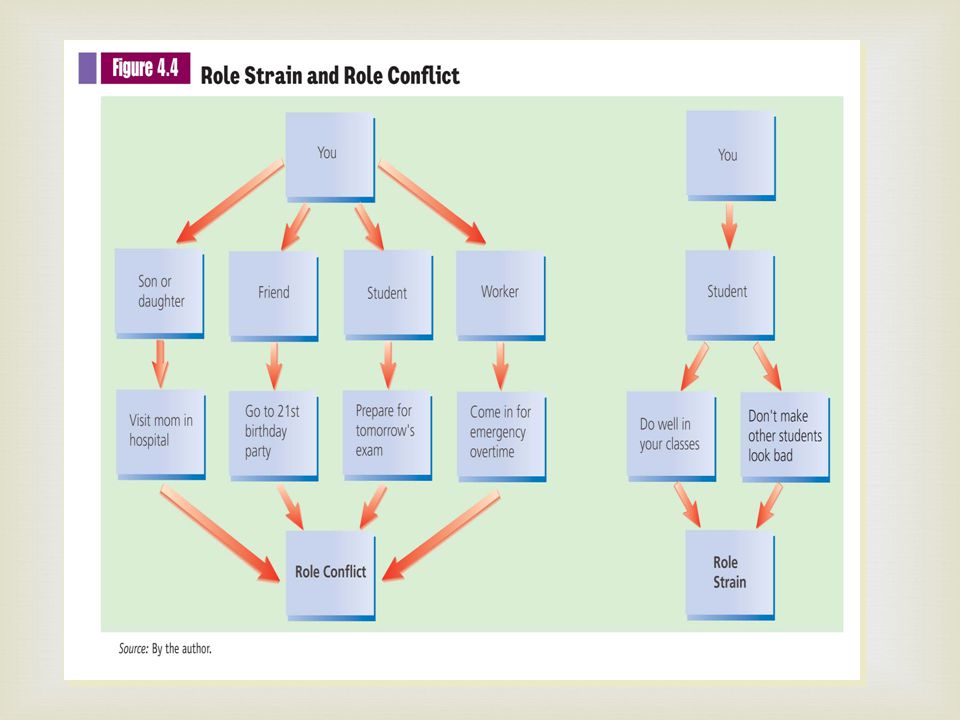 Figure 4.4 Role Strain and Role Conflict

You

Son or daughter

Friend

Student

Worker

Visit mom in hospital

Go to 21st birthday party

Prepare for tomorrow's exam

Come in for emergency overtime

Role Conflict

You

Student

Do well in your classes

Don't make other students look bad

Role Strain

Source: By the author.